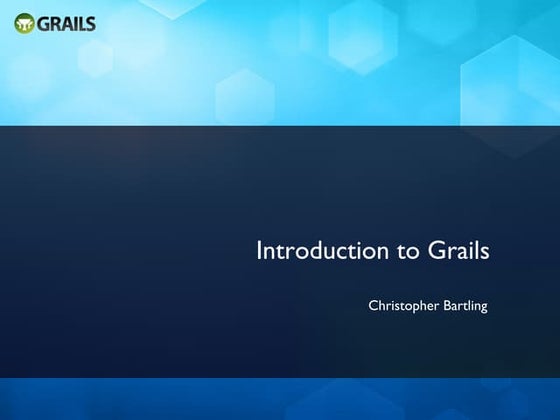 GRAILS

Introduction to Grails

Christopher Bartling